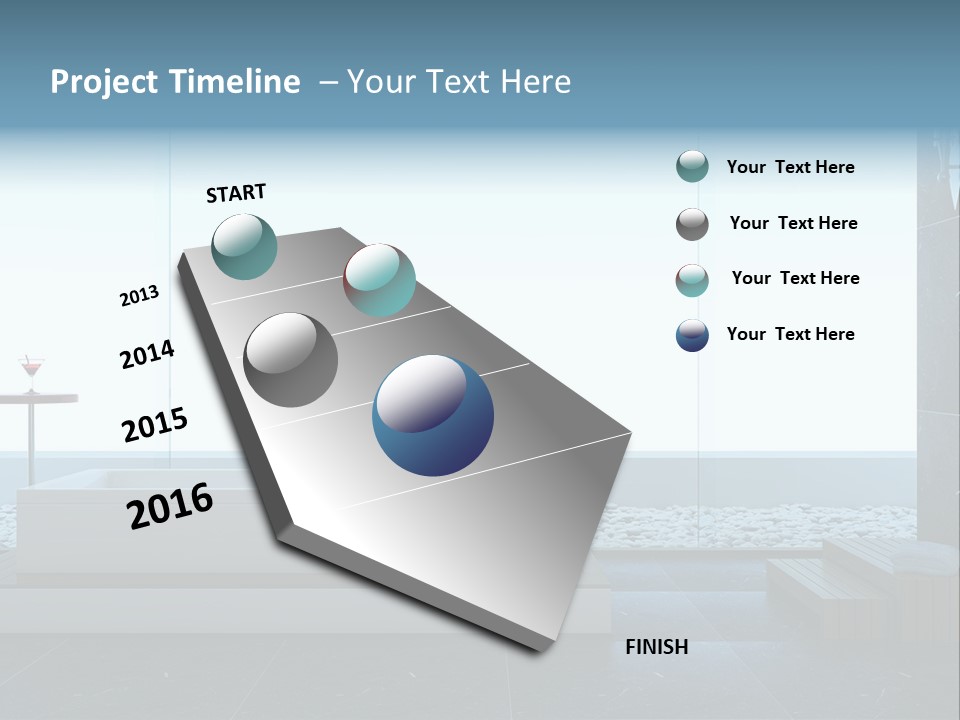 Project Timeline – Your Text Here

START

2013

2014

2015

2016

FINISH

Your Text Here

Your Text Here

Your Text Here

Your Text Here